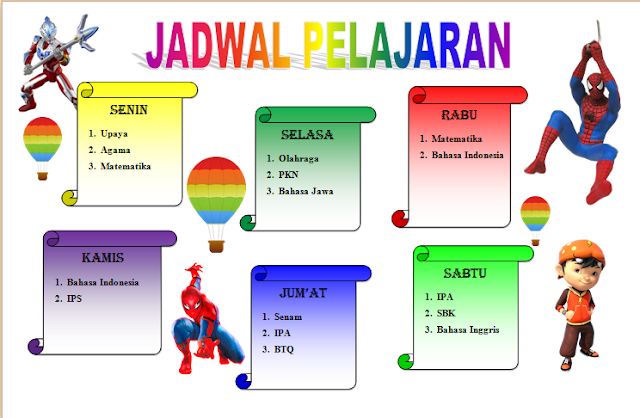 JADWAL PELAJARAN

SENIN
1. Upaya
2. Agama
3. Matematika

SELASA
1. Olahraga
2. PKN
3. Bahasa Jawa

RABU
1. Matematika
2. Bahasa Indonesia

KAMIS
1. Bahasa Indonesia
2. IPS

JUM'AT
1. Senam
2. IPA
3. BTQ

SABTU
1. IPA
2. SBK
3. Bahasa Inggris